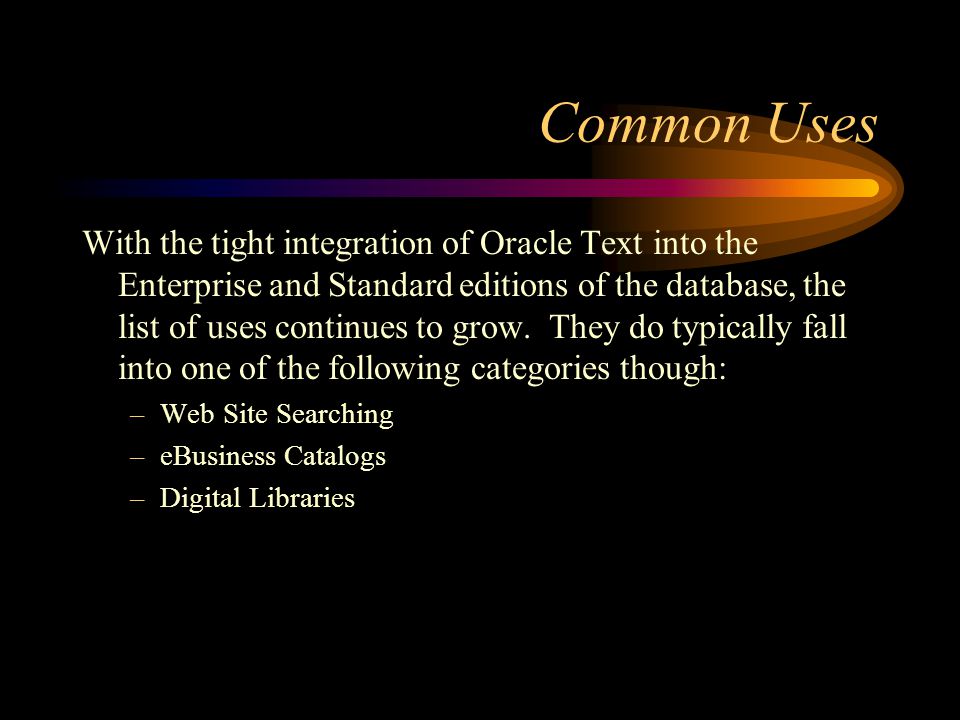 Common Uses

With the tight integration of Oracle Text into the Enterprise and Standard editions of the database, the list of uses continues to grow. They do typically fall into one of the following categories though:

– Web Site Searching
– eBusiness Catalogs
– Digital Libraries